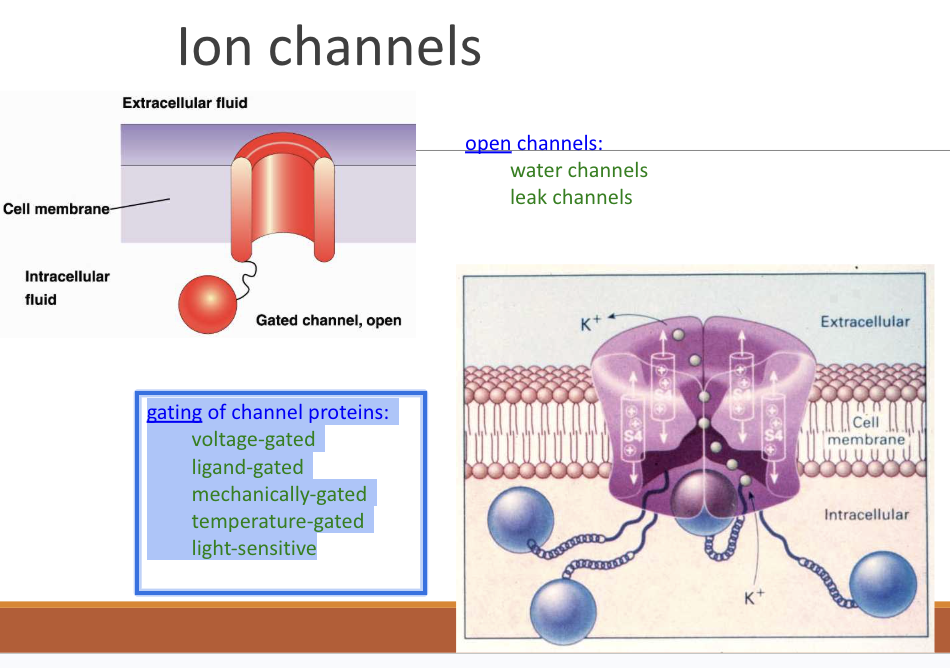 Ion channels

Extracellular fluid

Cell membrane

Intracellular fluid

Gated channel, open

open channels:
water channels
leak channels

gating of channel proteins:
voltage-gated
ligand-gated
mechanically-gated
temperature-gated
light-sensitive

$K^+$

Extracellular

S4

S4

S4

S4

Cell membrane

Intracellular

$K^+$